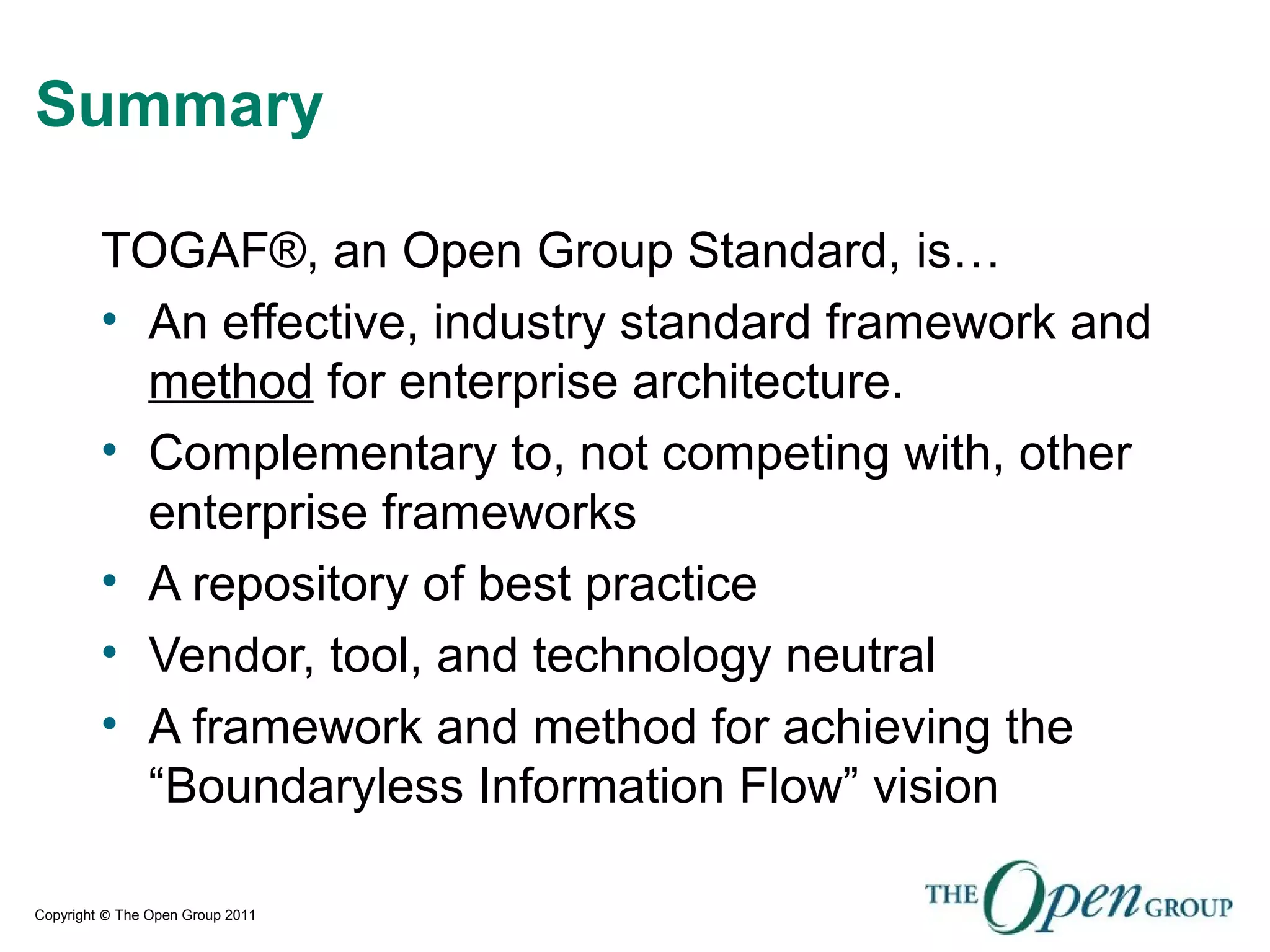 Summary

TOGAF®, an Open Group Standard, is…

• An effective, industry standard framework and method for enterprise architecture.
• Complementary to, not competing with, other enterprise frameworks
• A repository of best practice
• Vendor, tool, and technology neutral
• A framework and method for achieving the “Boundaryless Information Flow” vision

Copyright © The Open Group 2011

THE Open GROUP